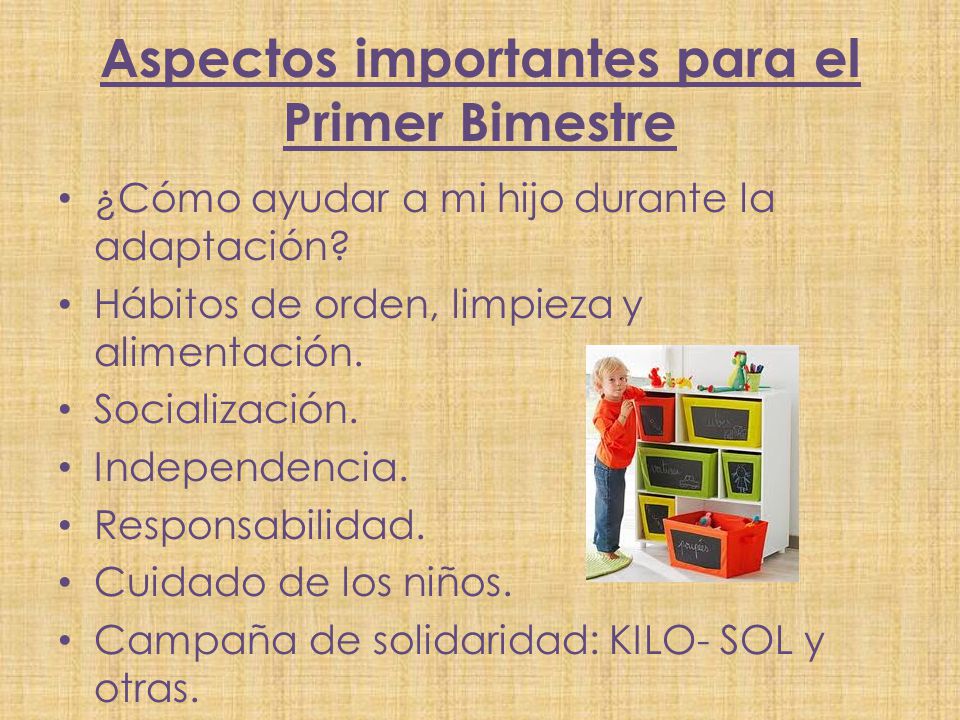 Aspectos importantes para el Primer Bimestre

• ¿Cómo ayudar a mi hijo durante la adaptación?
• Hábitos de orden, limpieza y alimentación.
• Socialización.
• Independencia.
• Responsabilidad.
• Cuidado de los niños.
• Campaña de solidaridad: KILO- SOL y otras.